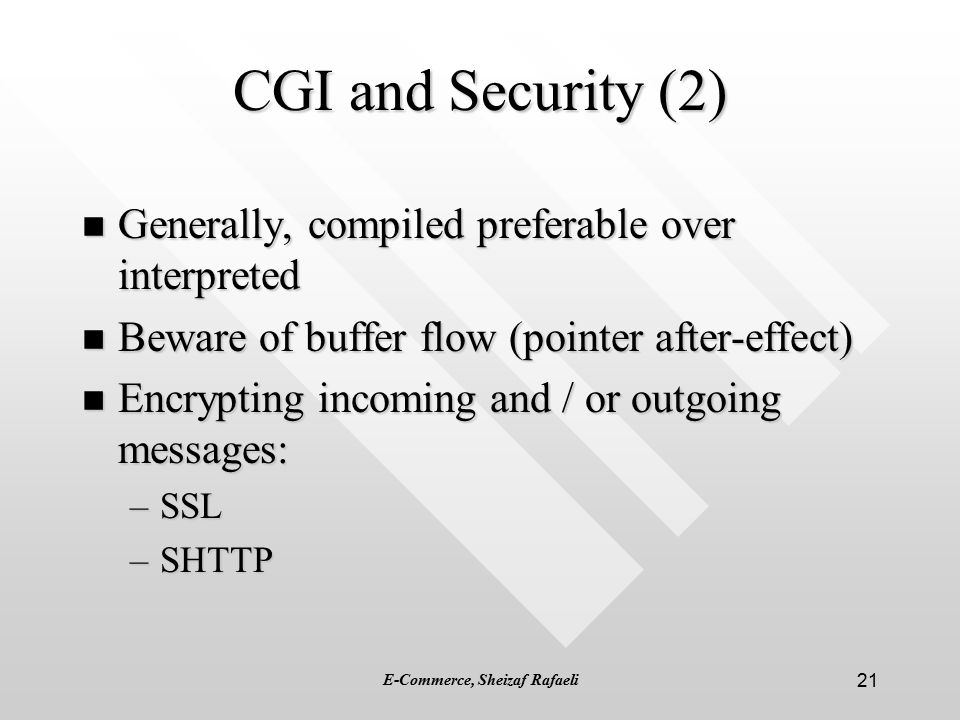 CGI and Security (2)

■ Generally, compiled preferable over interpreted
■ Beware of buffer flow (pointer after-effect)
■ Encrypting incoming and / or outgoing messages:
– SSL
– SHTTP

E-Commerce, Sheizaf Rafaeli

21